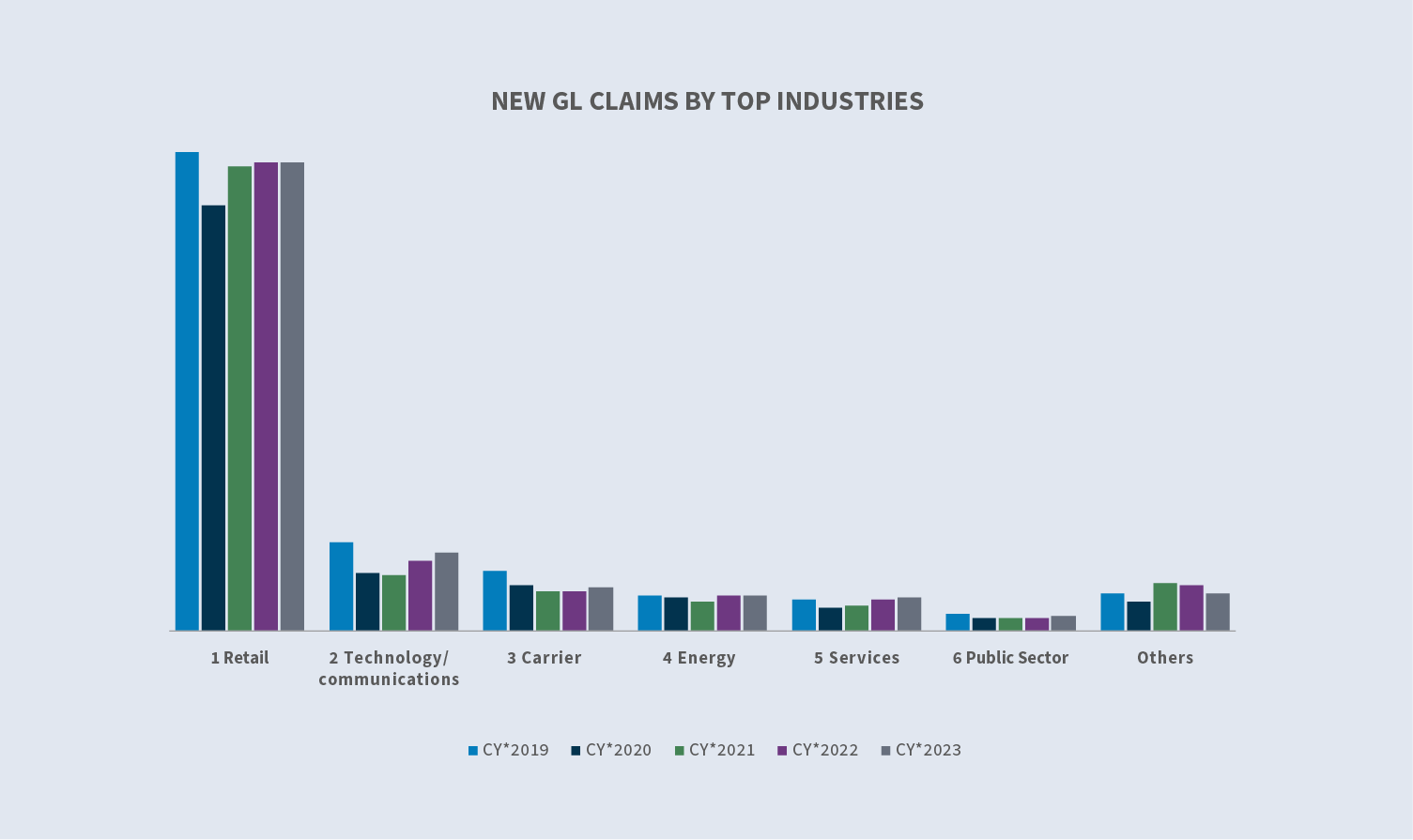 NEW GL CLAIMS BY TOP INDUSTRIES

1 Retail
2 Technology/ communications
3 Carrier
4 Energy
5 Services
6 Public Sector
Others

CY*2019 CY*2020 CY*2021 CY*2022 CY*2023